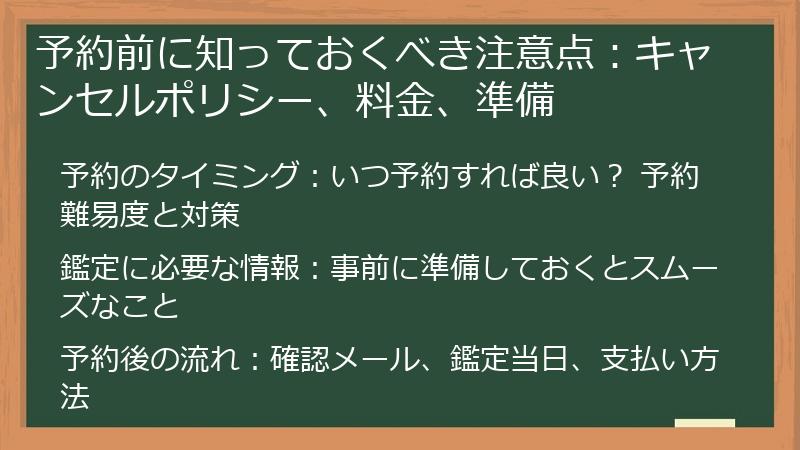 予約前に知っておくべき注意点：キャンセルポリシー、料金、準備

予約のタイミング：いつ予約すれば良い？ 予約難易度と対策

鑑定に必要な情報：事前に準備しておくとスムーズなこと

予約後の流れ：確認メール、鑑定当日、支払い方法